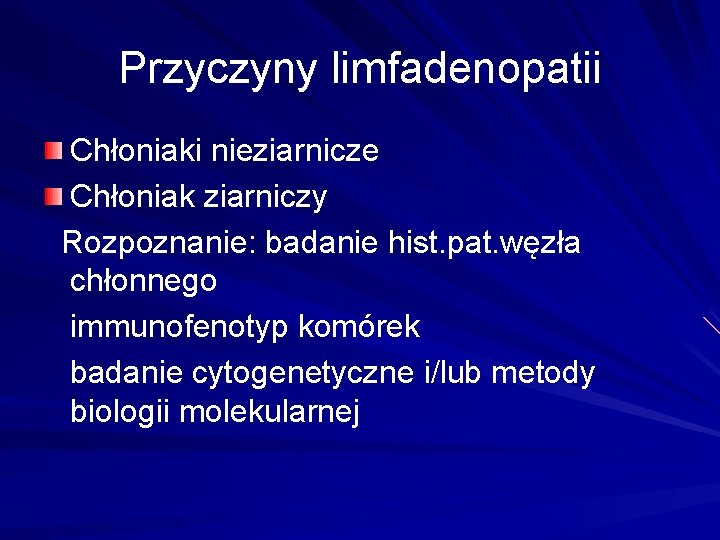 Przyczyny limfadenopatii

Chłoniaki nieziarnicze
Chłoniak ziarniczy
Rozpoznanie: badanie hist.pat.węzła chłonnego
immunofenotyp komórek
badanie cytogenetyczne i/lub metody biologii molekularnej